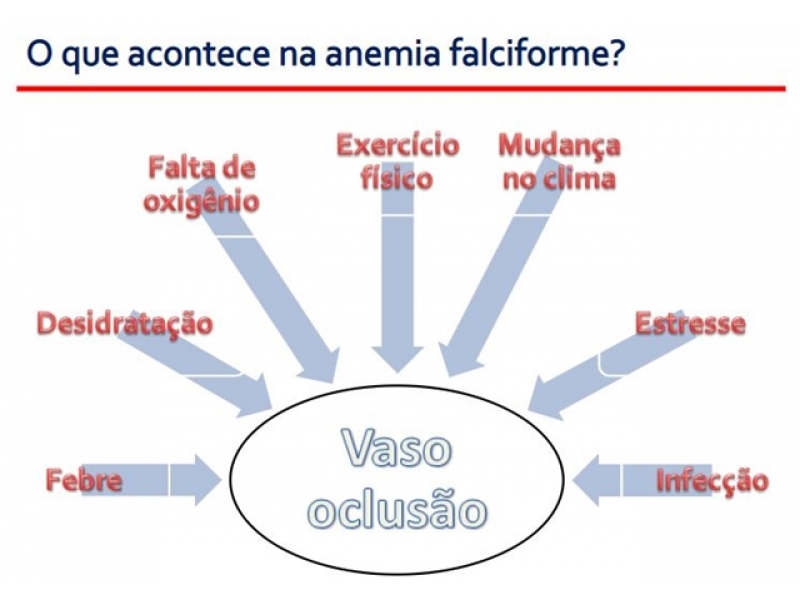 O que acontece na anemia falciforme?

Falta de oxigênio

Exercício físico

Mudança no clima

Desidratação

Estresse

Febre

Vaso oclusão

Infecção